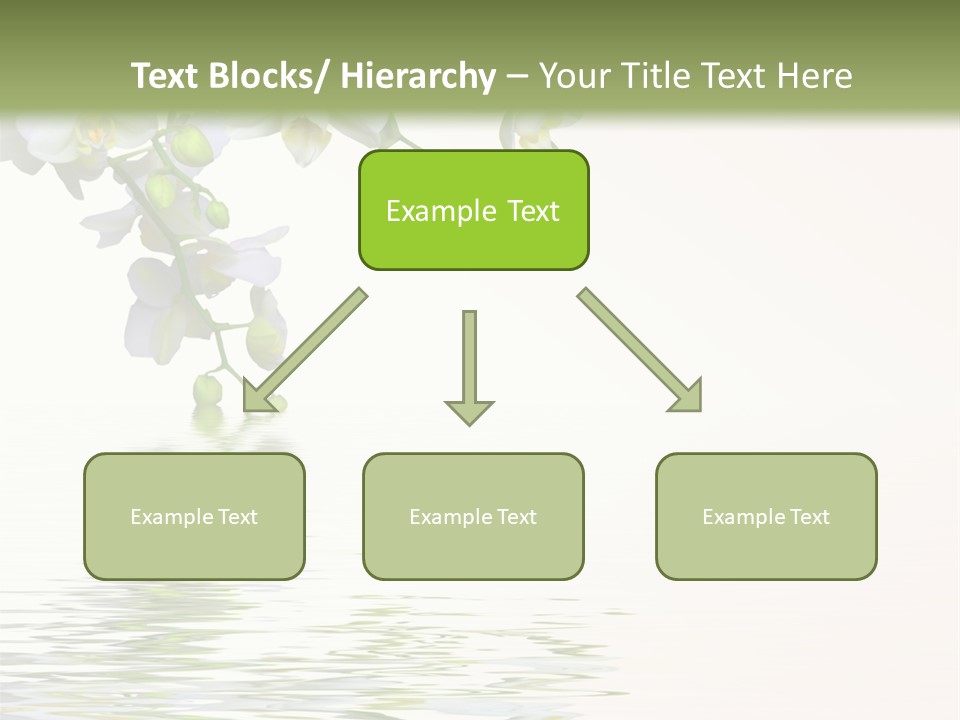 Text Blocks/ Hierarchy – Your Title Text Here

Example Text

Example Text

Example Text

Example Text